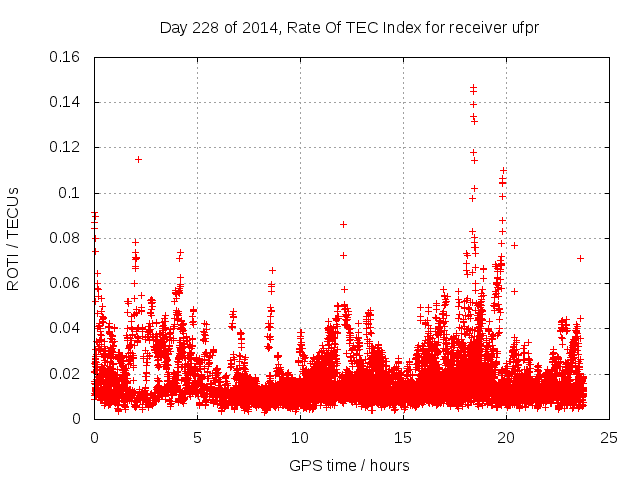 Day 228 of 2014, Rate Of TEC Index for receiver ufpr

ROTI / TECUs

0.16
0.14
0.12
0.1
0.08
0.06
0.04
0.02
0

0 5 10 15 20 25

GPS time / hours